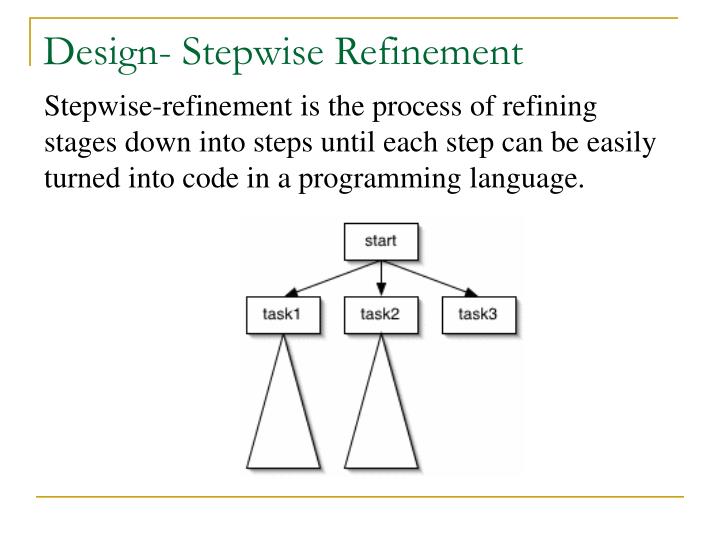 Design- Stepwise Refinement

Stepwise-refinement is the process of refining stages down into steps until each step can be easily turned into code in a programming language.

start

task1

task2

task3